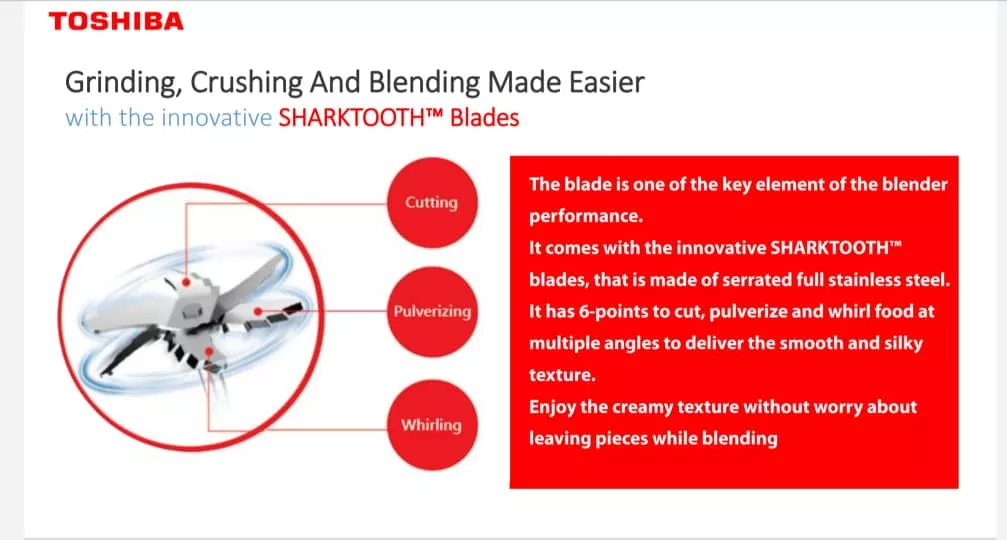 TOSHIBA

Grinding, Crushing And Blending Made Easier
with the innovative SHARKTOOTH™ Blades

Cutting

Pulverizing

Whirling

The blade is one of the key element of the blender performance.
It comes with the innovative SHARKTOOTH™ blades, that is made of serrated full stainless steel.
It has 6-points to cut, pulverize and whirl food at multiple angles to deliver the smooth and silky texture.
Enjoy the creamy texture without worry about leaving pieces while blending